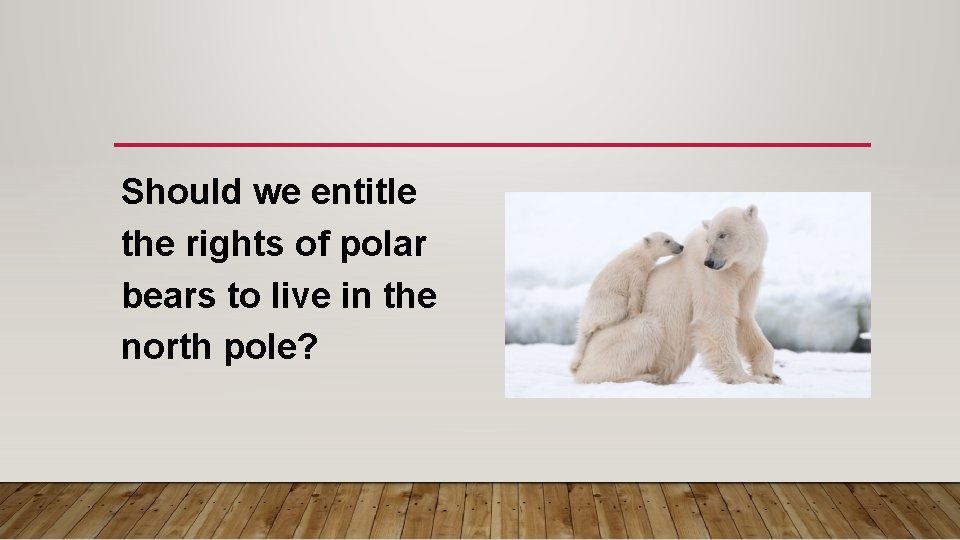 Should we entitle the rights of polar bears to live in the north pole?